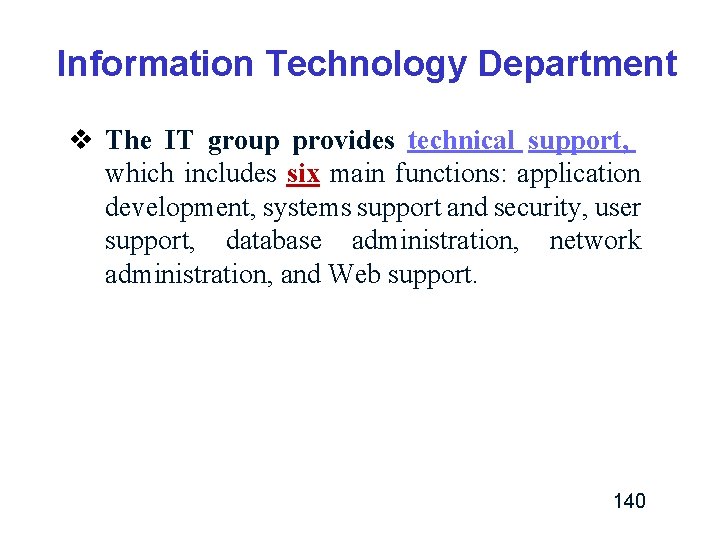 Information Technology Department

❖ The IT group provides technical support, which includes six main functions: application development, systems support and security, user support, database administration, network administration, and Web support.

140